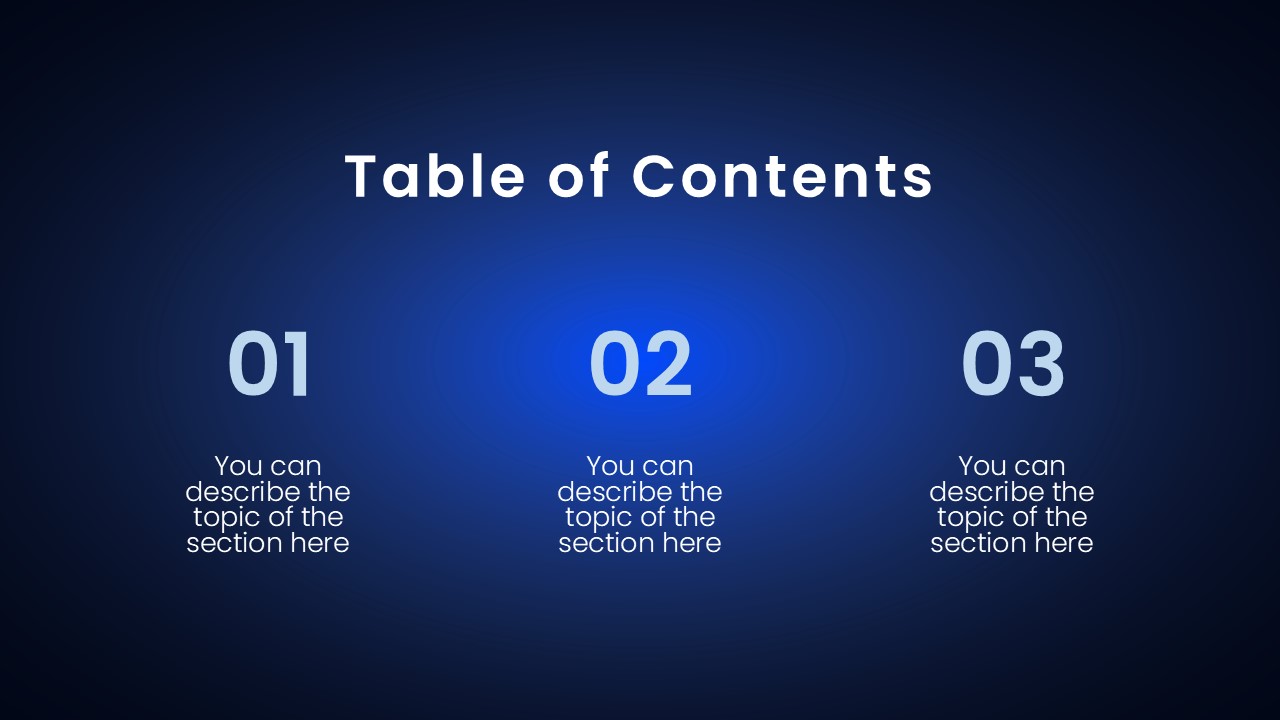 Table of Contents

01

You can describe the topic of the section here

02

You can describe the topic of the section here

03

You can describe the topic of the section here